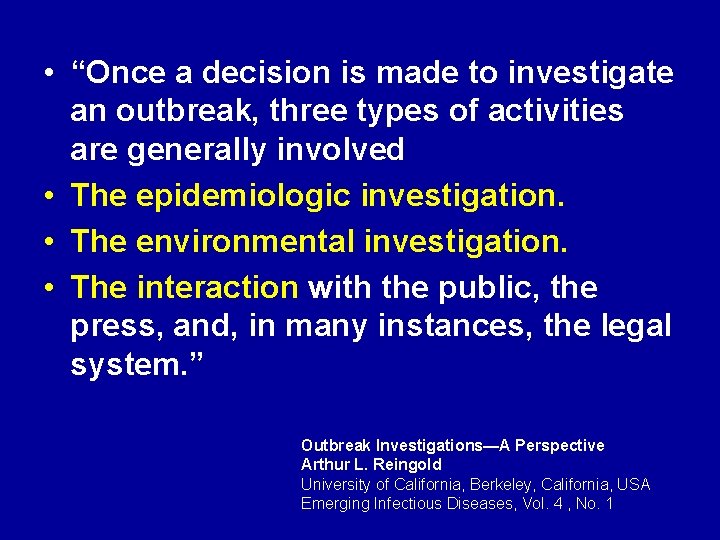 • “Once a decision is made to investigate an outbreak, three types of activities are generally involved

• The epidemiologic investigation.

• The environmental investigation.

• The interaction with the public, the press, and, in many instances, the legal system.”

Outbreak Investigations—A Perspective
Arthur L. Reingold
University of California, Berkeley, California, USA
Emerging Infectious Diseases, Vol. 4 , No. 1